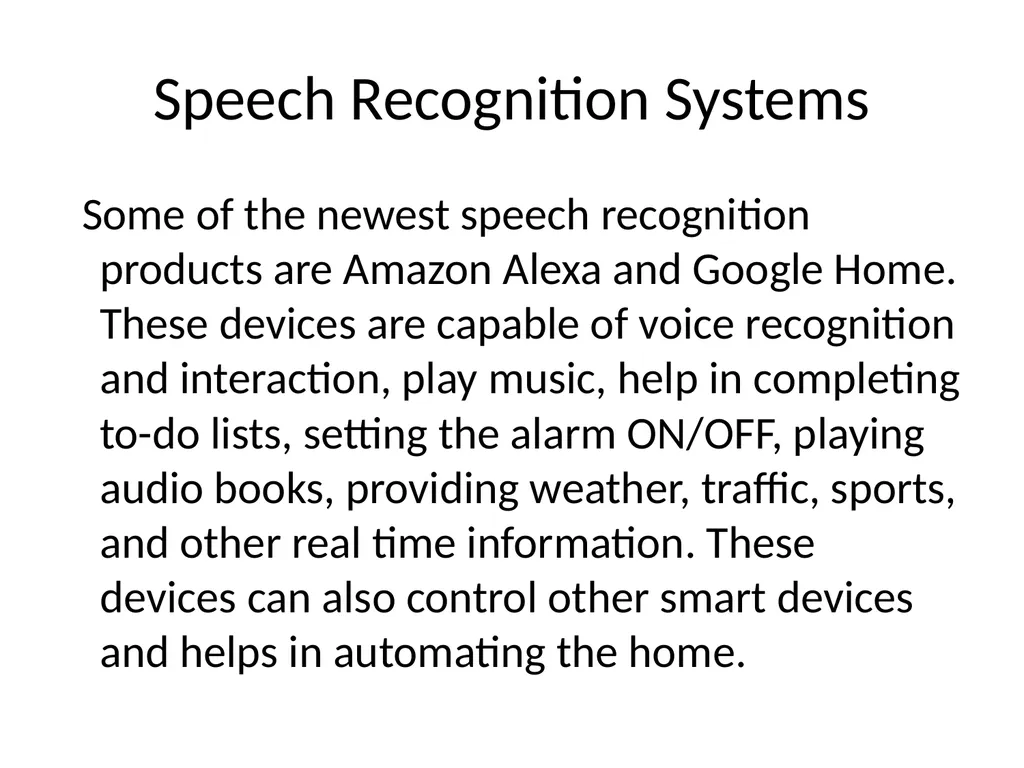 Speech Recognition Systems

Some of the newest speech recognition products are Amazon Alexa and Google Home. These devices are capable of voice recognition and interaction, play music, help in completing to-do lists, setting the alarm ON/OFF, playing audio books, providing weather, traffic, sports, and other real time information. These devices can also control other smart devices and helps in automating the home.